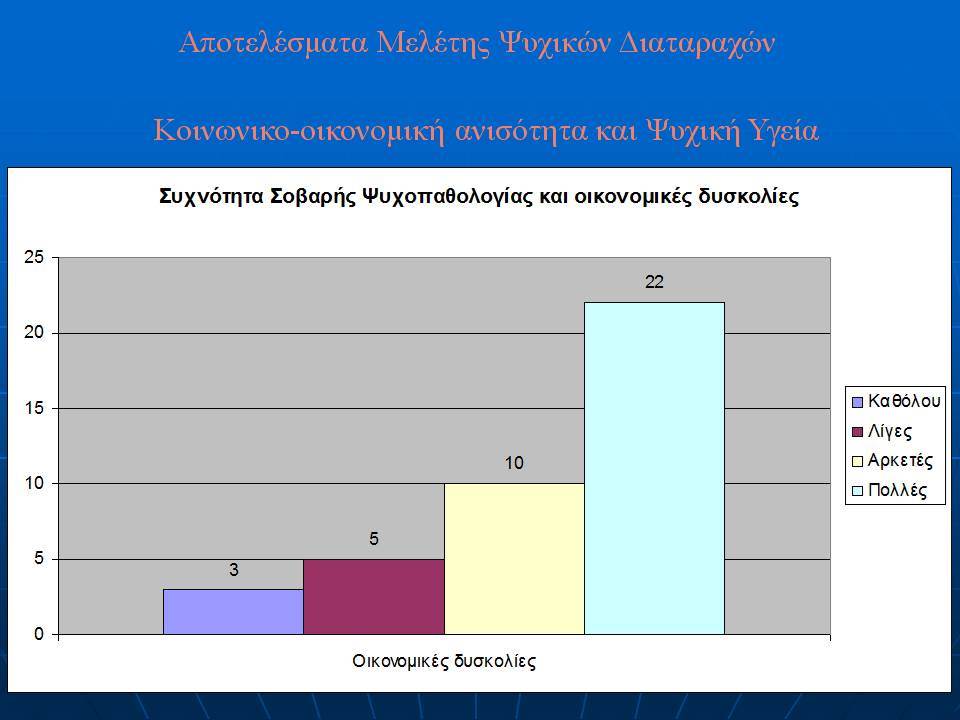 Αποτελέσματα Μελέτης Ψυχικών Διαταραχών

Κοινωνικο-οικονομική ανισότητα και Ψυχική Υγεία

Συχνότητα Σοβαρής Ψυχοπαθολογίας και οικονομικές δυσκολίες

25
20
15
10
5
0

3
5
10
22

Καθόλου
Λίγες
Αρκετές
Πολλές

Οικονομικές δυσκολίες